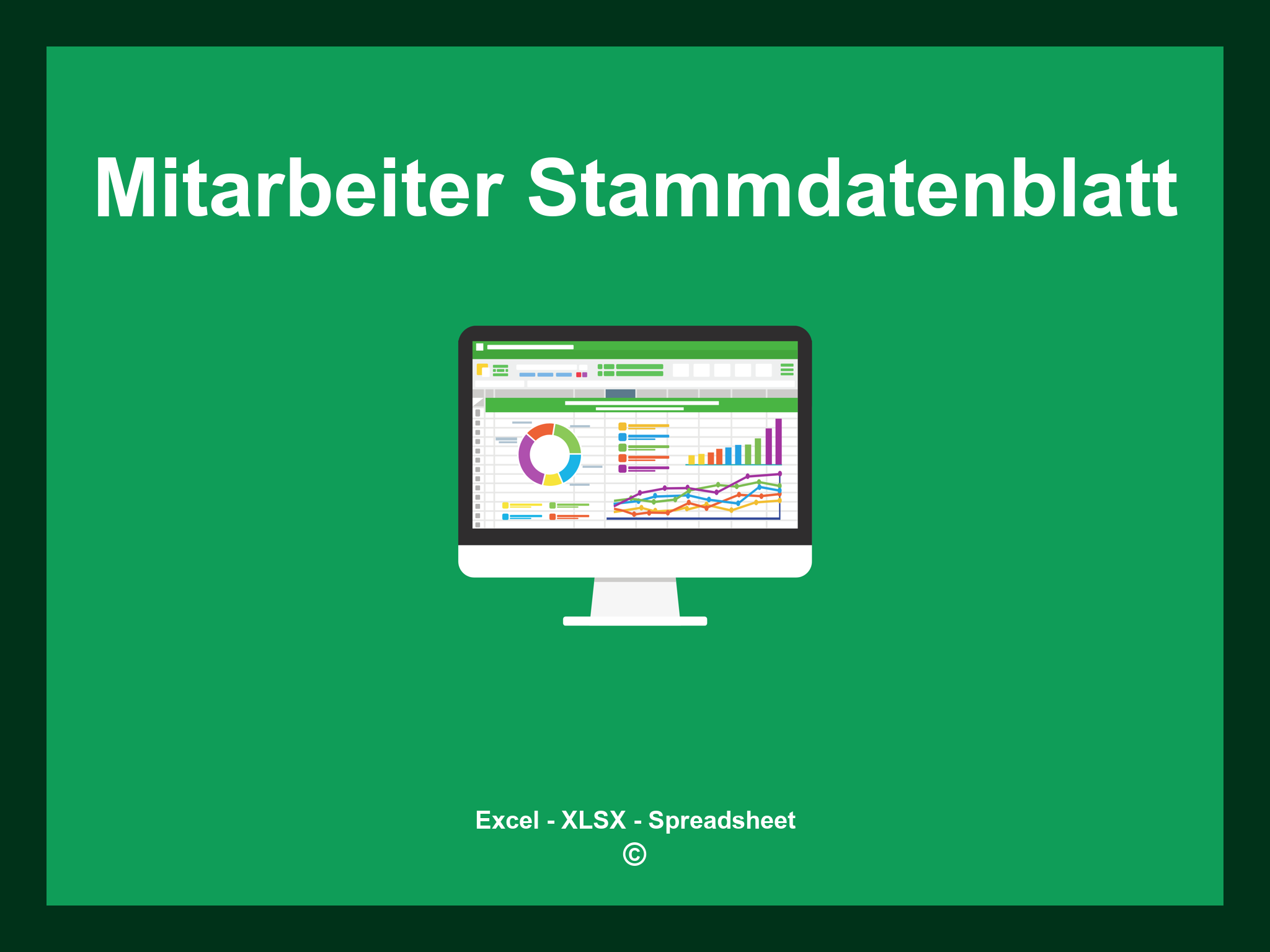 Mitarbeiter Stammdatenblatt

Excel - XLSX - Spreadsheet
©